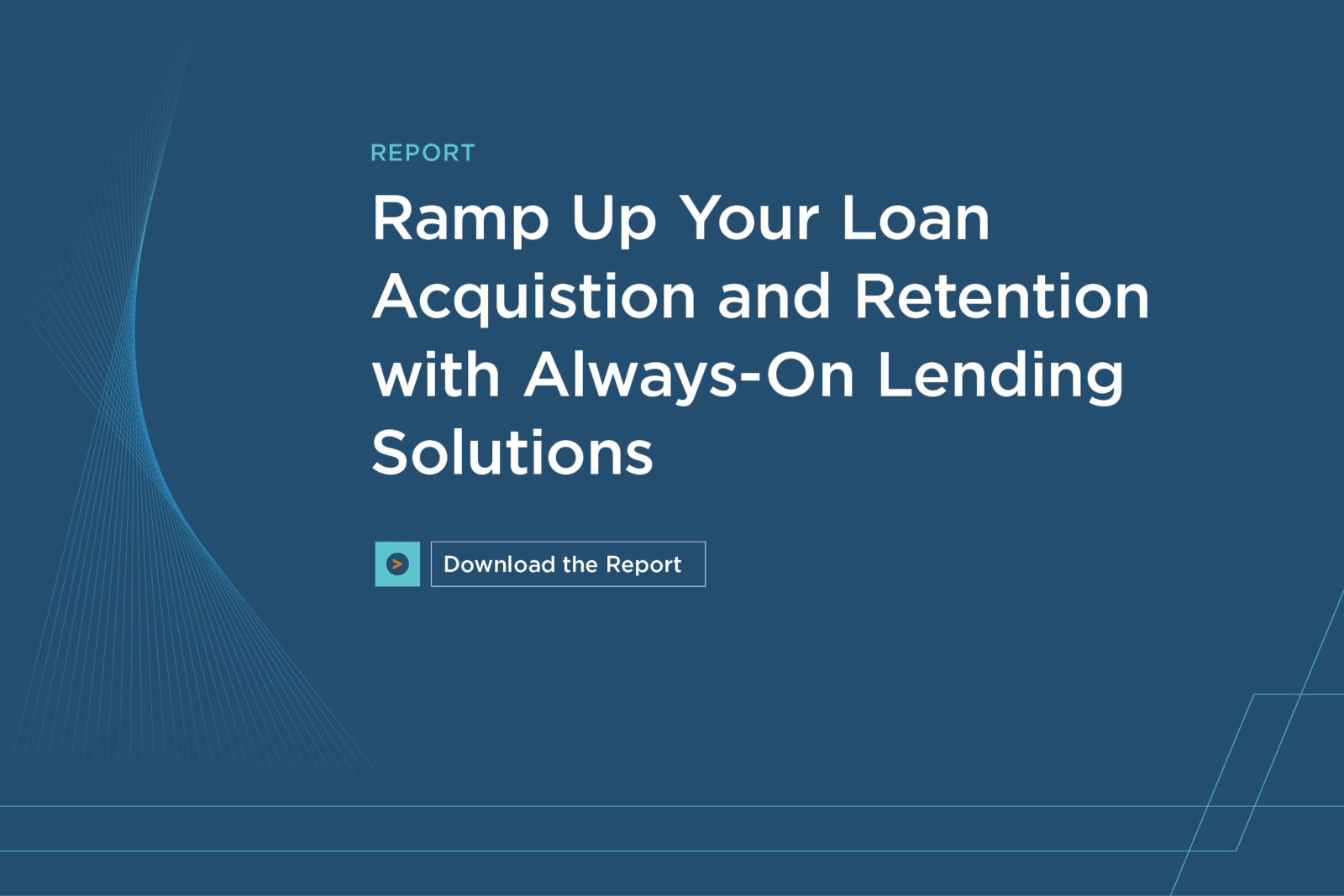 REPORT

Ramp Up Your Loan Acquistion and Retention with Always-On Lending Solutions

Download the Report